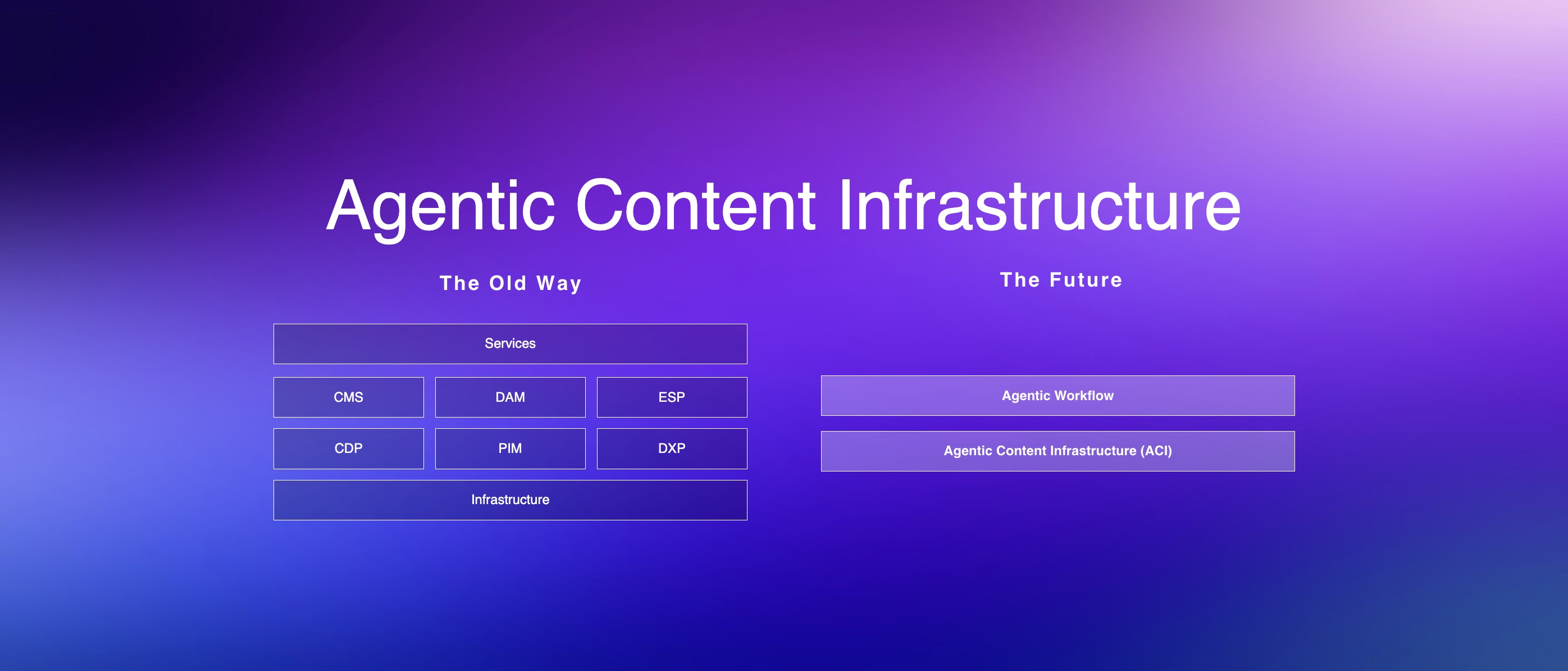 Agentic Content Infrastructure

The Old Way

Services

CMS

DAM

ESP

CDP

PIM

DXP

Infrastructure

The Future

Agentic Workflow

Agentic Content Infrastructure (ACI)